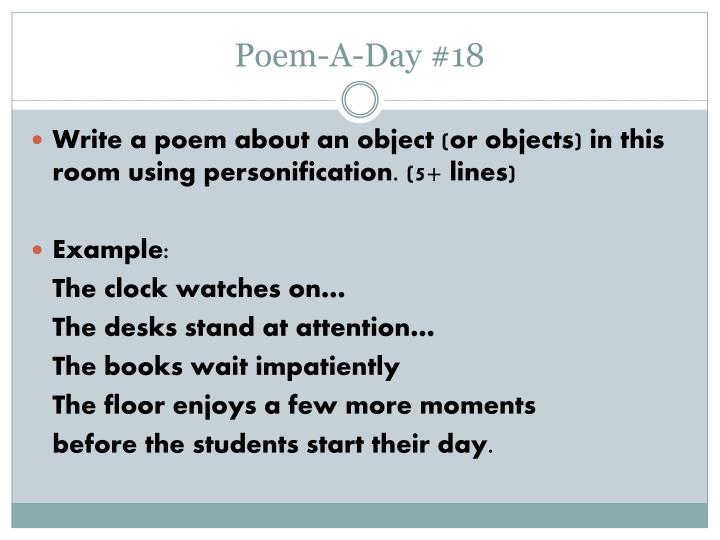 Poem-A-Day #18

Write a poem about an object (or objects) in this room using personification. (5+ lines)

Example:
The clock watches on…
The desks stand at attention…
The books wait impatiently
The floor enjoys a few more moments
before the students start their day.